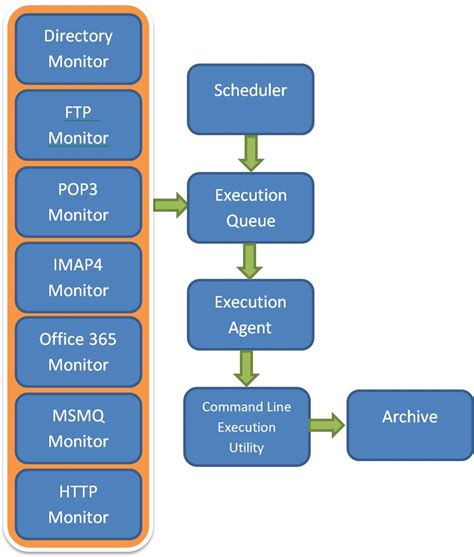 Directory Monitor

FTP Monitor

POP3 Monitor

IMAP4 Monitor

Office 365 Monitor

MSMQ Monitor

HTTP Monitor

Scheduler

Execution Queue

Execution Agent

Command Line Execution Utility

Archive